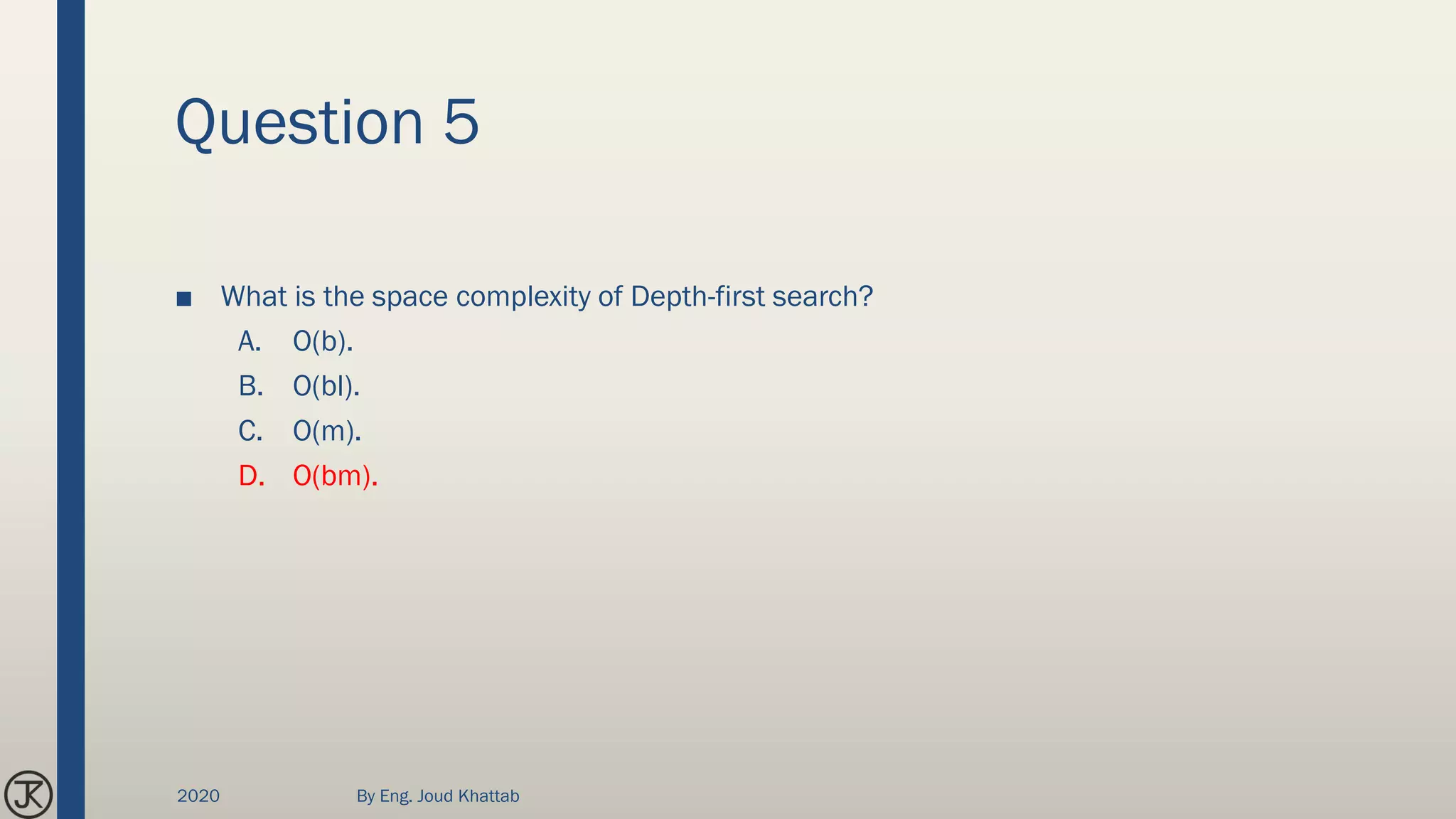 Question 5

■ What is the space complexity of Depth-first search?

A. O(b).

B. O(bl).

C. O(m).

D. O(bm).

JK

2020 By Eng. Joud Khattab